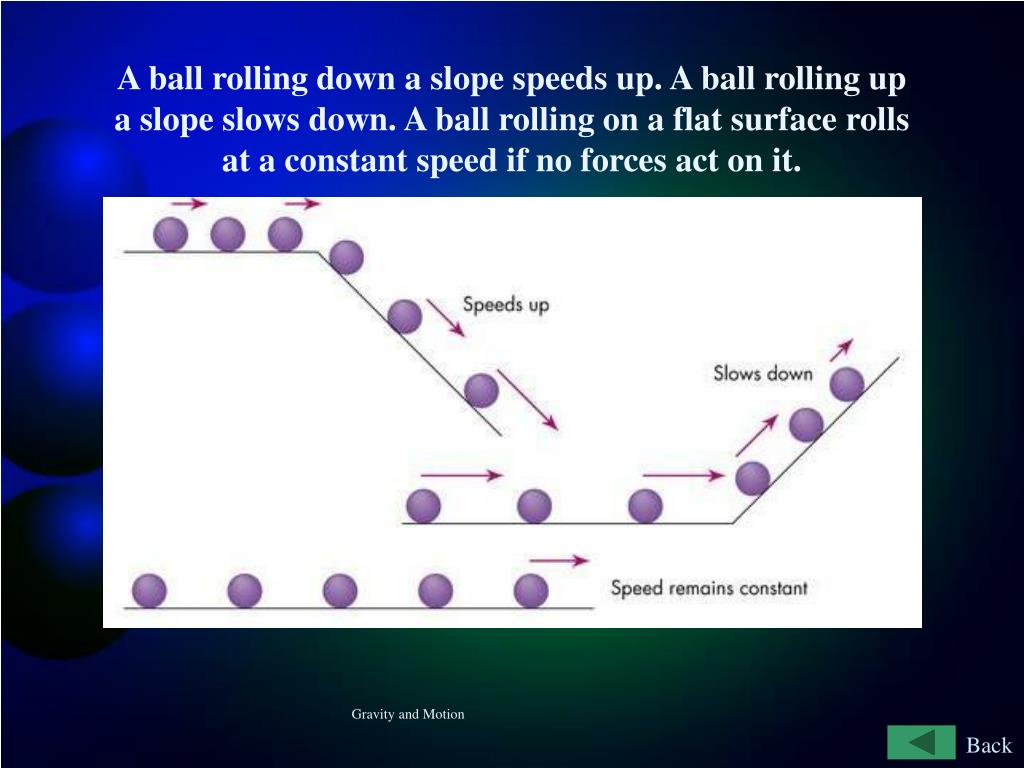 A ball rolling down a slope speeds up. A ball rolling up a slope slows down. A ball rolling on a flat surface rolls at a constant speed if no forces act on it.

Speeds up

Slows down

Speed remains constant

Gravity and Motion

Back